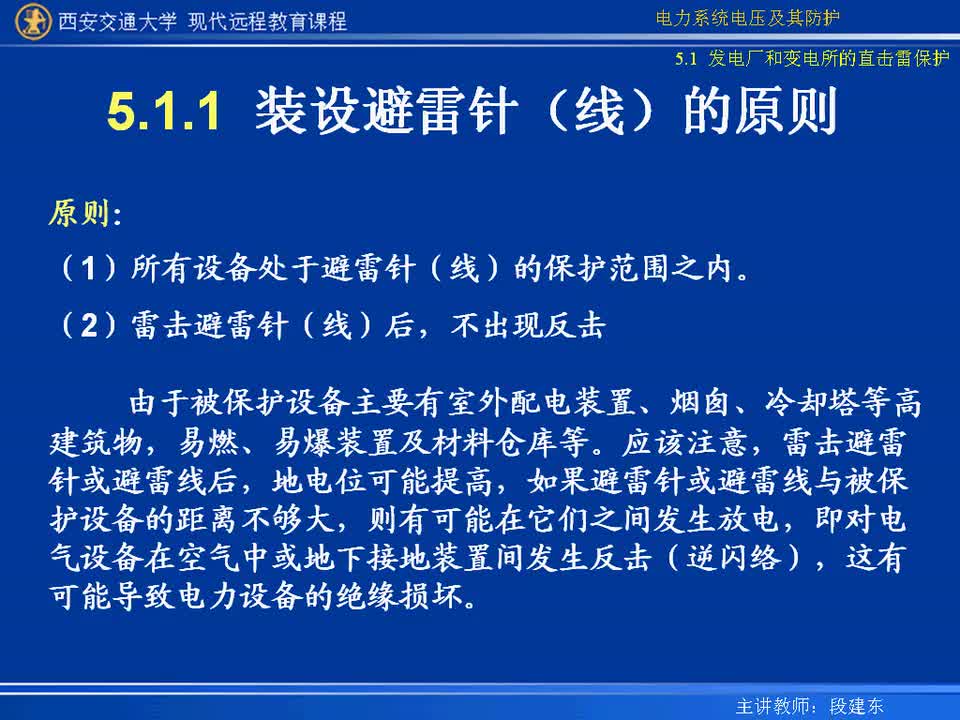 西安交通大学 现代远程教育课程

电力系统电压及其防护

5.1 发电厂和变电所的直击雷保护

5.1.1 装设避雷针（线）的原则

原则:

（1）所有设备处于避雷针（线）的保护范围之内。

（2）雷击避雷针（线）后，不出现反击

由于被保护设备主要有室外配电装置、烟囱、冷却塔等高建筑物，易燃、易爆装置及材料仓库等。应该注意，雷击避雷针或避雷线后，地电位可能提高，如果避雷针或避雷线与被保护设备的距离不够大，则有可能在它们之间发生放电，即对电气设备在空气中或地下接地装置间发生反击（逆闪络），这有可能导致电力设备的绝缘损坏。

主讲教师：段建东